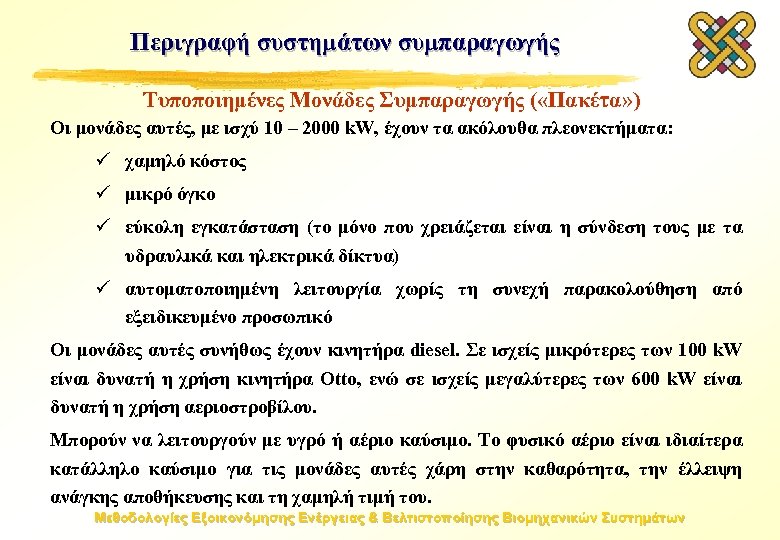 Περιγραφή συστημάτων συμπαραγωγής

Τυποποιημένες Μονάδες Συμπαραγωγής («Πακέτα»)

Οι μονάδες αυτές, με ισχύ 10 – 2000 kW, έχουν τα ακόλουθα πλεονεκτήματα:

✓ χαμηλό κόστος

✓ μικρό όγκο

✓ εύκολη εγκατάσταση (το μόνο που χρειάζεται είναι η σύνδεση τους με τα υδραυλικά και ηλεκτρικά δίκτυα)

✓ αυτοματοποιημένη λειτουργία χωρίς τη συνεχή παρακολούθηση από εξειδικευμένο προσωπικό

Οι μονάδες αυτές συνήθως έχουν κινητήρα diesel. Σε ισχείς μικρότερες των 100 kW είναι δυνατή η χρήση κινητήρα Otto, ενώ σε ισχείς μεγαλύτερες των 600 kW είναι δυνατή η χρήση αεριοστροβίλου.

Μπορούν να λειτουργούν με υγρό ή αέριο καύσιμο. Το φυσικό αέριο είναι ιδιαίτερα κατάλληλο καύσιμο για τις μονάδες αυτές χάρη στην καθαρότητα, την έλλειψη ανάγκης αποθήκευσης και τη χαμηλή τιμή του.

Μεθοδολογίες Εξοικονόμησης Ενέργειας & Βελτιστοποίησης Βιομηχανικών Συστημάτων